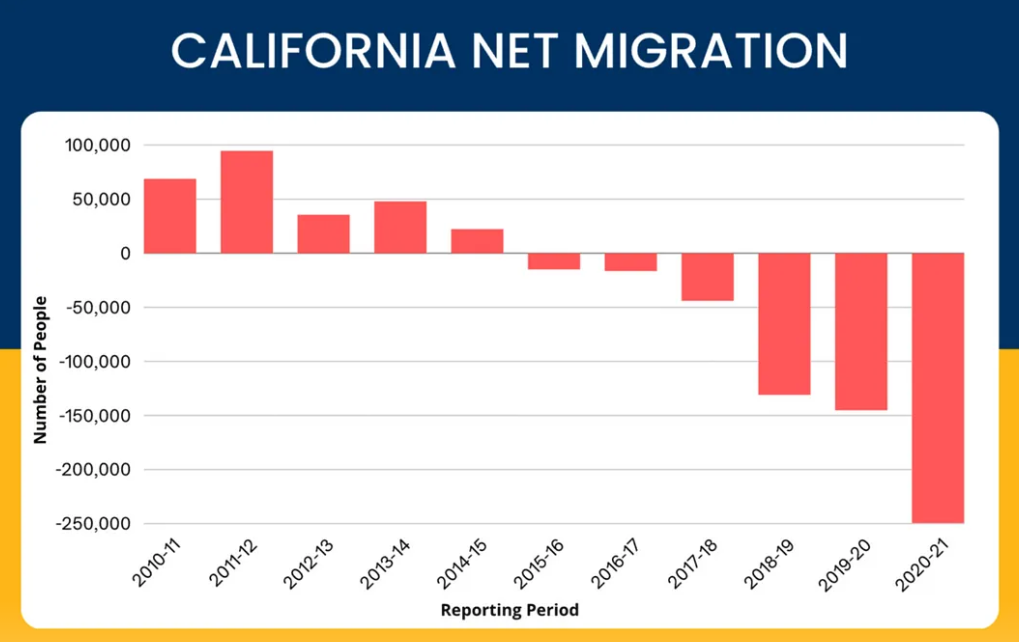 CALIFORNIA NET MIGRATION

Number of People

100,000
50,000
0
-50,000
-100,000
-150,000
-200,000
-250,000

2010-11
2011-12
2012-13
2013-14
2014-15
2015-16
2016-17
2017-18
2018-19
2019-20
2020-21

Reporting Period